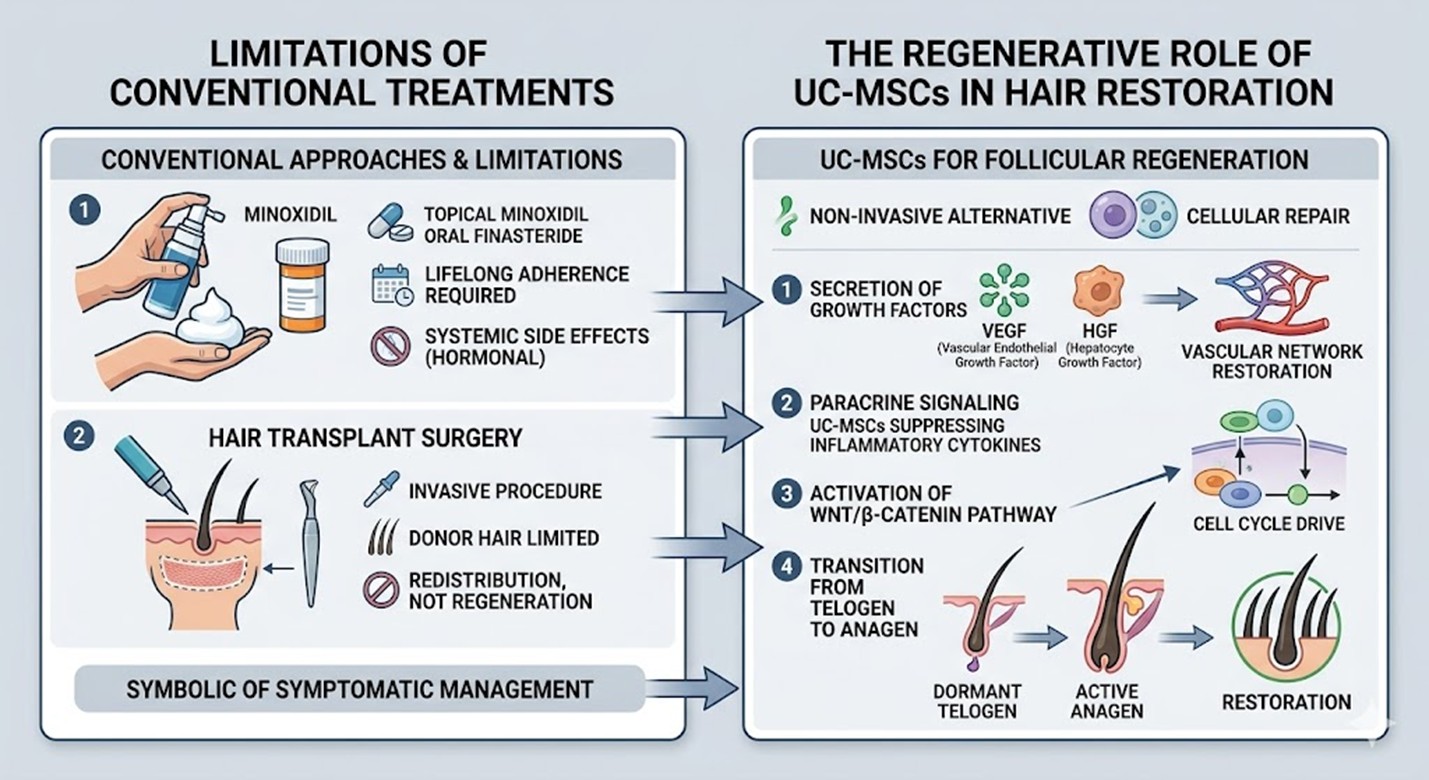 LIMITATIONS OF CONVENTIONAL TREATMENTS

CONVENTIONAL APPROACHES & LIMITATIONS

1

MINOXIDIL

TOPICAL MINOXIDIL ORAL FINASTERIDE

LIFELONG ADHERENCE REQUIRED

SYSTEMIC SIDE EFFECTS (HORMONAL)

2

HAIR TRANSPLANT SURGERY

INVASIVE PROCEDURE

DONOR HAIR LIMITED

REDISTRIBUTION, NOT REGENERATION

SYMBOLIC OF SYMPTOMATIC MANAGEMENT

THE REGENERATIVE ROLE OF UC-MSCs IN HAIR RESTORATION

UC-MSCs FOR FOLLICULAR REGENERATION

NON-INVASIVE ALTERNATIVE

CELLULAR REPAIR

1 SECRETION OF GROWTH FACTORS

VEGF (Vascular Endothelial Growth Factor)

HGF (Hepatocyte Growth Factor)

VASCULAR NETWORK RESTORATION

2 PARACRINE SIGNALING UC-MSCs SUPPRESSING INFLAMMATORY CYTOKINES

3 ACTIVATION OF WNT/β-CATENIN PATHWAY

CELL CYCLE DRIVE

4 TRANSITION FROM TELOGEN TO ANAGEN

DORMANT TELOGEN

ACTIVE ANAGEN

RESTORATION